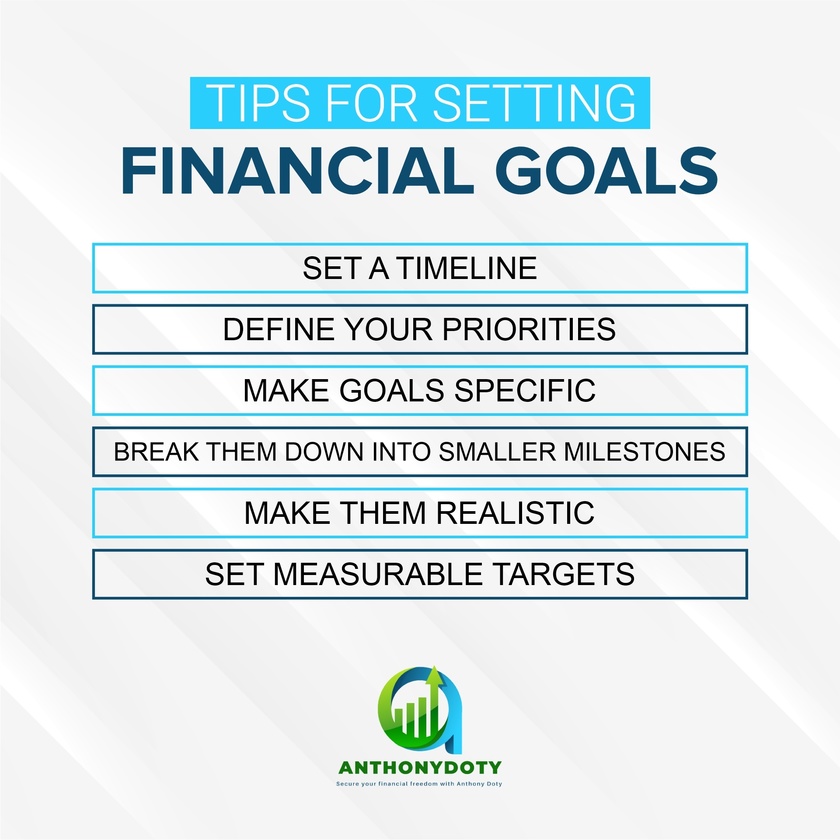 TIPS FOR SETTING
FINANCIAL GOALS

SET A TIMELINE

DEFINE YOUR PRIORITIES

MAKE GOALS SPECIFIC

BREAK THEM DOWN INTO SMALLER MILESTONES

MAKE THEM REALISTIC

SET MEASURABLE TARGETS

ANTHONYDOTY
Secure your financial freedom with Anthony Doty